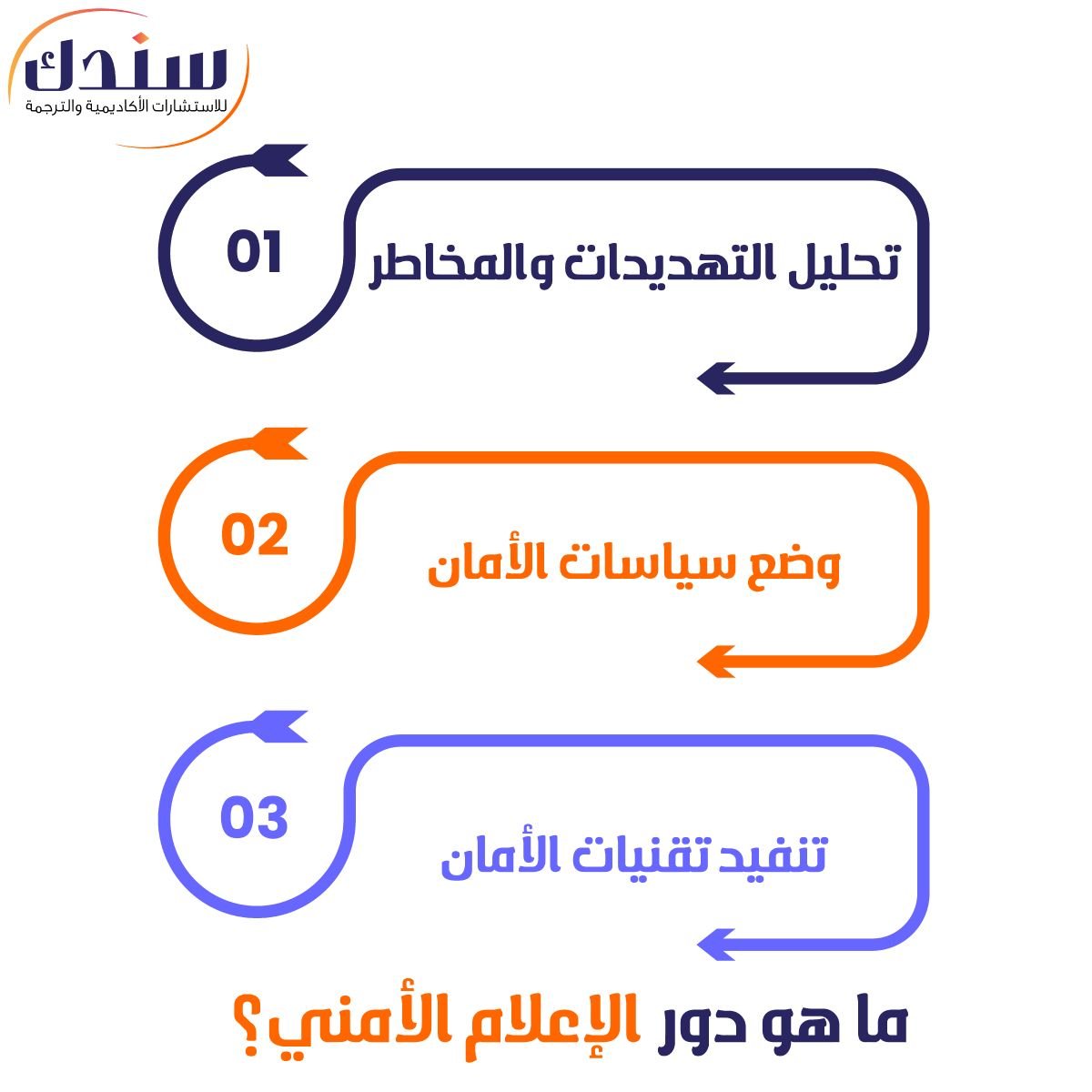 سندك
للاستشارات الأكاديمية والترجمة

01
تحليل التهديدات والمخاطر

02
وضع سياسات الأمان

03
تنفيد تقنيات الأمان

ما هو دور الإعلام الأمني؟